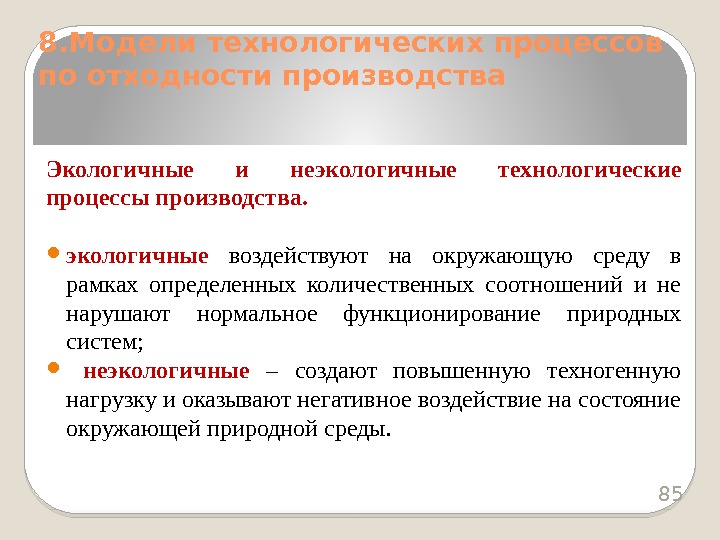 8.Модели технологических процессов по отходности производства

Экологичные и неэкологичные технологические процессы производства.

экологичные воздействуют на окружающую среду в рамках определенных количественных соотношений и не нарушают нормальное функционирование природных систем;

неэкологичные – создают повышенную техногенную нагрузку и оказывают негативное воздействие на состояние окружающей природной среды.

85